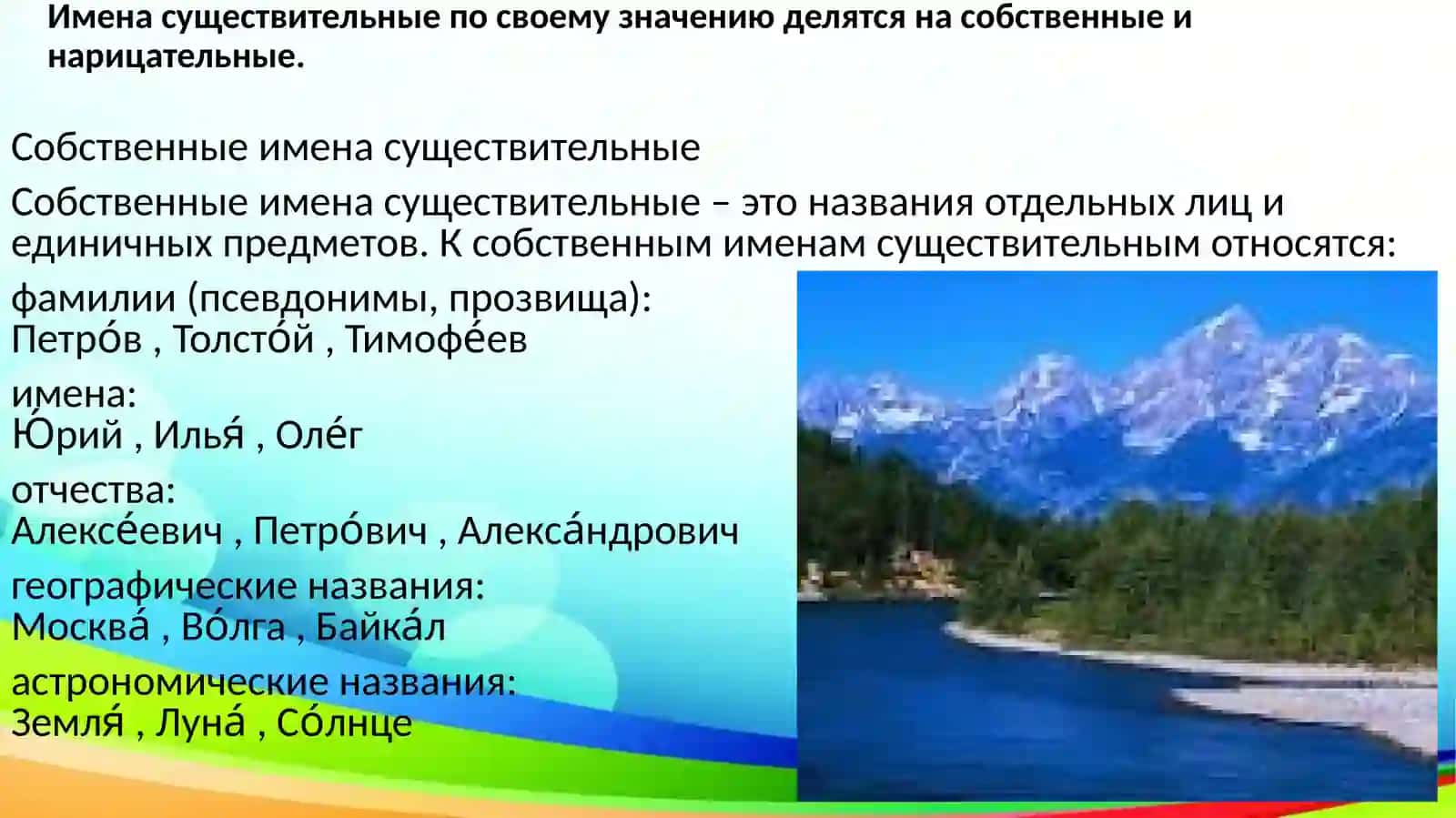 Имена существительные по своему значению делятся на собственные и нарицательные.

Собственные имена существительные

Собственные имена существительные – это названия отдельных лиц и единичных предметов. К собственным именам существительным относятся:

фамилии (псевдонимы, прозвища):
Петро́в , Толсто́й , Тимофе́ев

имена:
Ю́рий , Илья́ , Оле́г

отчества:
Алексе́евич , Петро́вич , Алекса́ндрович

географические названия:
Москва́ , Во́лга , Байка́л

астрономические названия:
Земля́ , Луна́ , Со́лнце